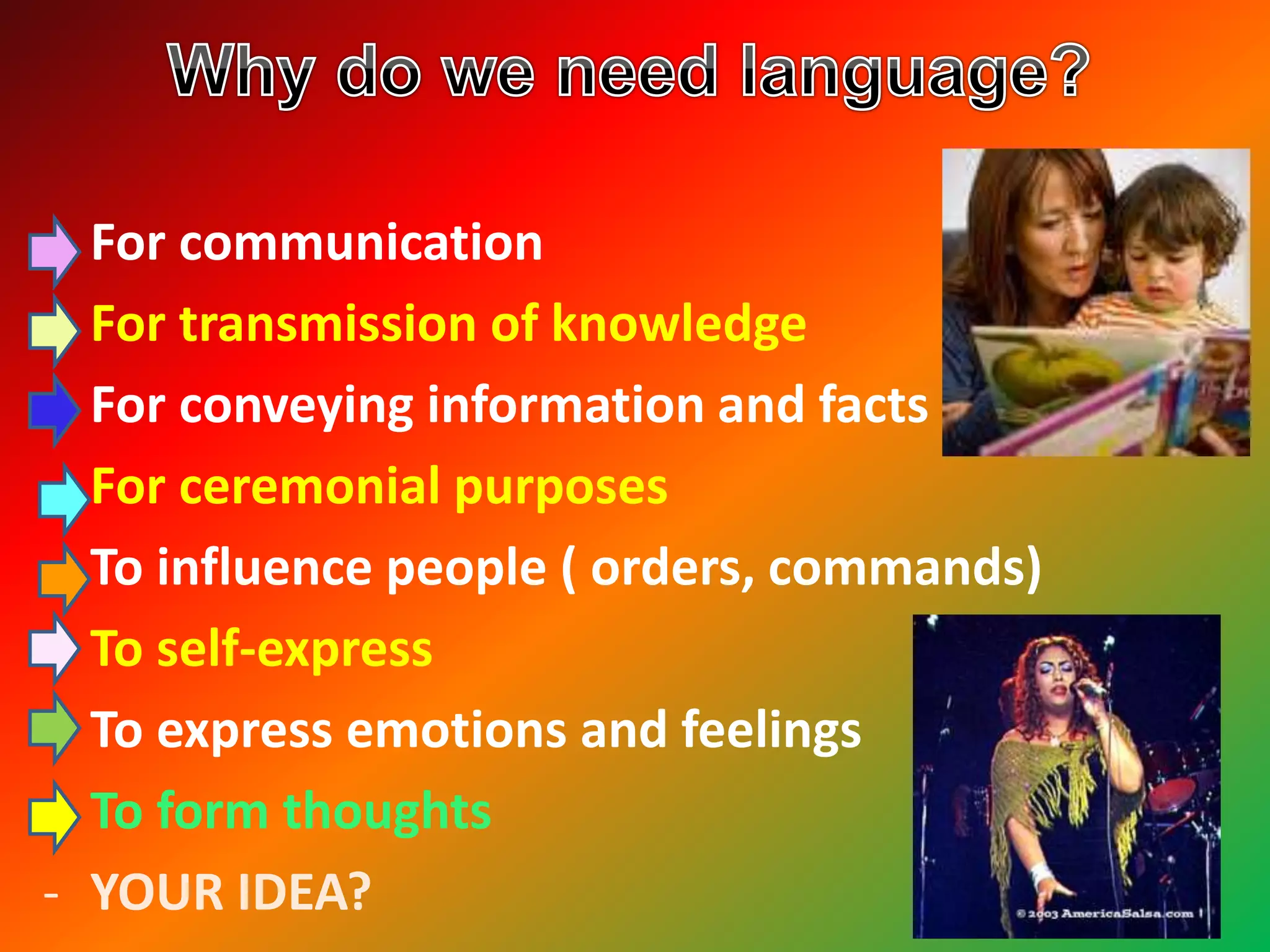 Why do we need language?

For communication

For transmission of knowledge

For conveying information and facts

For ceremonial purposes

To influence people ( orders, commands)

To self-express

To express emotions and feelings

To form thoughts

- YOUR IDEA?

© 2003 AmericaSalsa.com